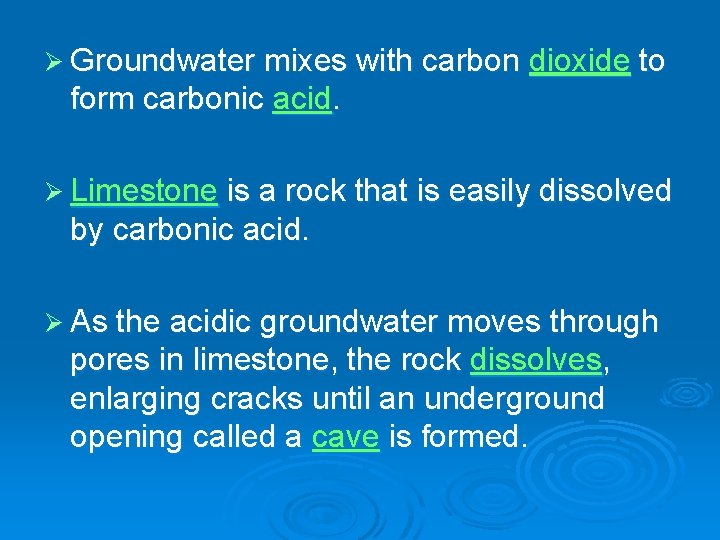 ➢ Groundwater mixes with carbon dioxide to form carbonic acid.

➢ Limestone is a rock that is easily dissolved by carbonic acid.

➢ As the acidic groundwater moves through pores in limestone, the rock dissolves, enlarging cracks until an underground opening called a cave is formed.